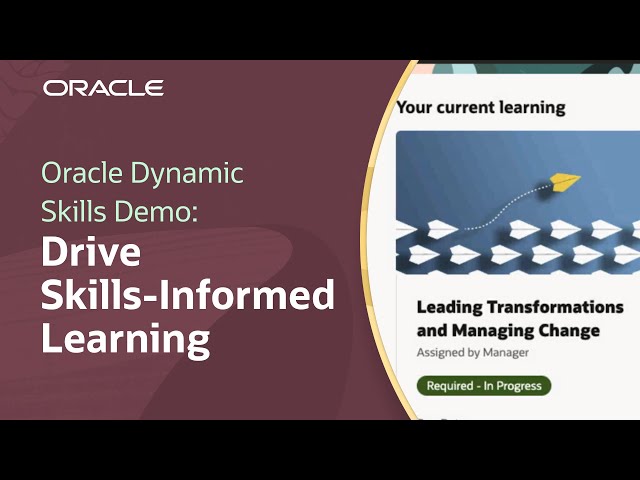 ORACLE

Oracle Dynamic Skills Demo:

Drive Skills-Informed Learning

Your current learning

Leading Transformations and Managing Change

Assigned by Manager

Required - In Progress